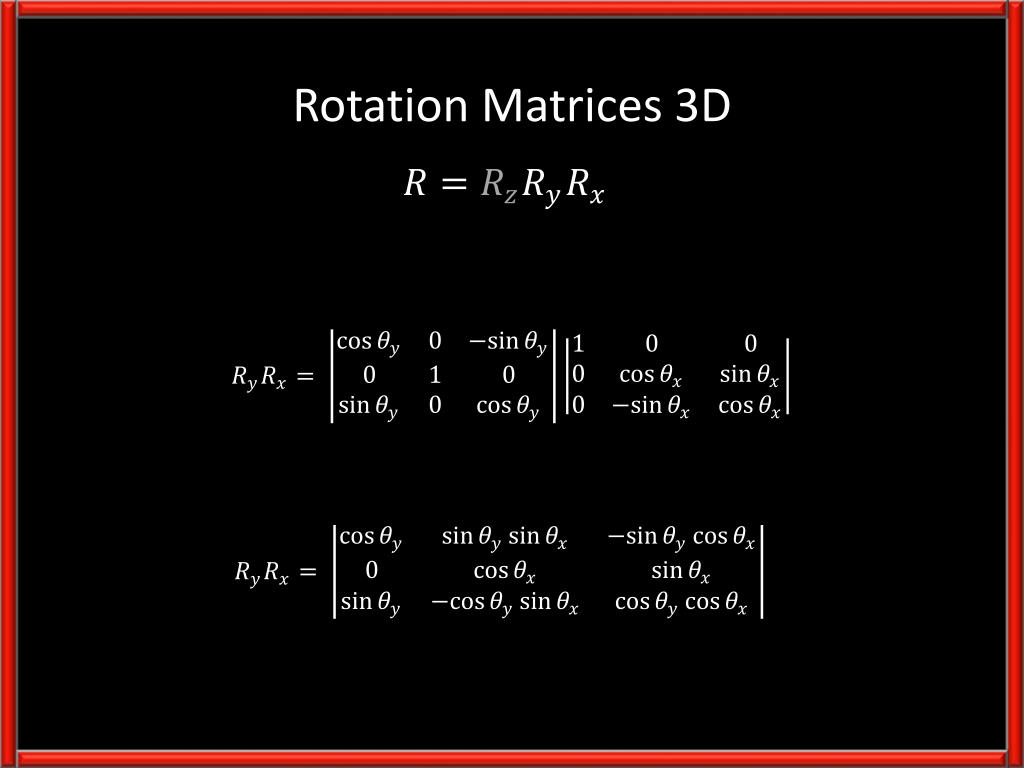 Rotation Matrices 3D

$R = R_z R_y R_x$

$R_y R_x = \begin{vmatrix} \cos\theta_y & 0 & -\sin\theta_y \\ 0 & 1 & 0 \\ \sin\theta_y & 0 & \cos\theta_y \end{vmatrix} \begin{vmatrix} 1 & 0 & 0 \\ 0 & \cos\theta_x & \sin\theta_x \\ 0 & -\sin\theta_x & \cos\theta_x \end{vmatrix}$

$R_y R_x = \begin{vmatrix} \cos\theta_y & \sin\theta_y \sin\theta_x & -\sin\theta_y \cos\theta_x \\ 0 & \cos\theta_x & \sin\theta_x \\ \sin\theta_y & -\cos\theta_y \sin\theta_x & \cos\theta_y \cos\theta_x \end{vmatrix}$